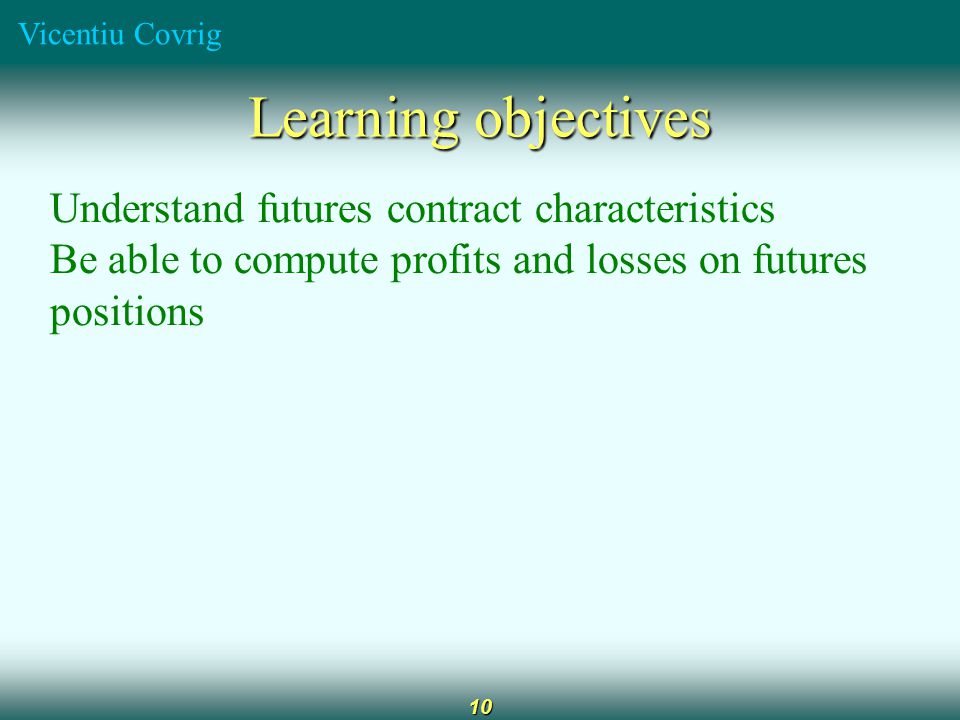 Vicentiu Covrig

Learning objectives

Understand futures contract characteristics
Be able to compute profits and losses on futures positions

10